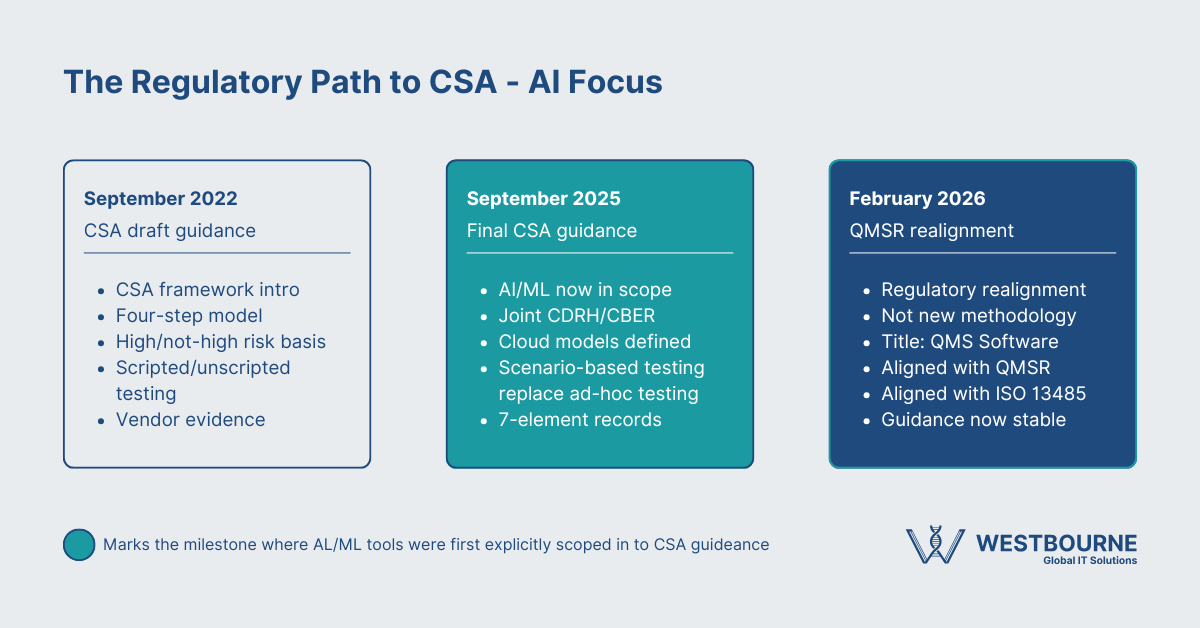 The Regulatory Path to CSA - AI Focus

September 2022
CSA draft guidance

- CSA framework intro
- Four-step model
- High/not-high risk basis
- Scripted/unscripted testing
- Vendor evidence

September 2025
Final CSA guidance

- AI/ML now in scope
- Joint CDRH/CBER
- Cloud models defined
- Scenario-based testing replace ad-hoc testing
- 7-element records

February 2026
QMSR realignment

- Regulatory realignment
- Not new methodology
- Title: QMS Software
- Aligned with QMSR
- Aligned with ISO 13485
- Guidance now stable

Marks the milestone where AL/ML tools were first explicitly scoped in to CSA guideance

WESTBOURNE
Global IT Solutions